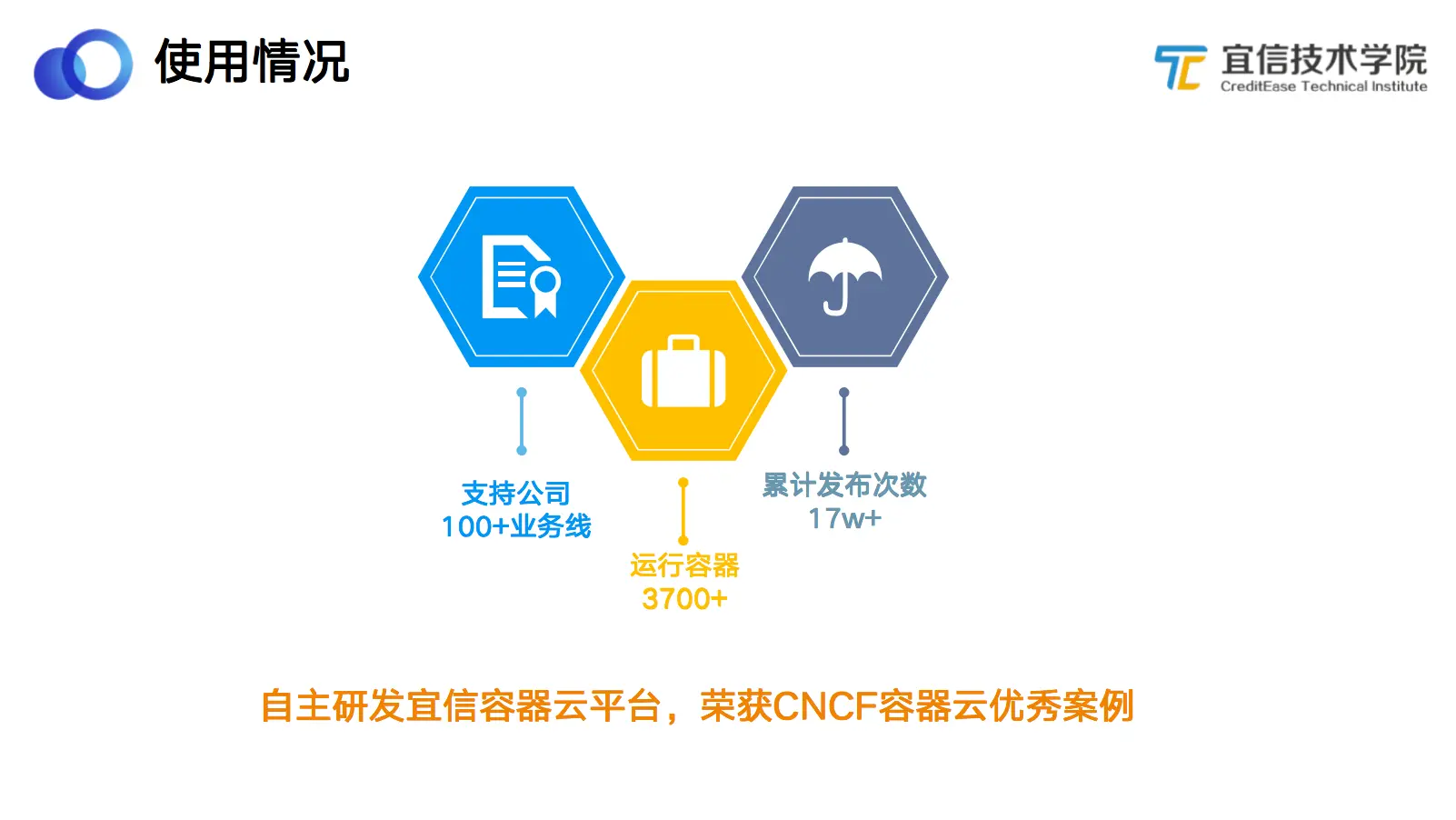 使用情况

宜信技术学院
CreditEase Technical Institute

支持公司
100+业务线

运行容器
3700+

累计发布次数
17w+

自主研发宜信容器云平台，荣获CNCF容器云优秀案例